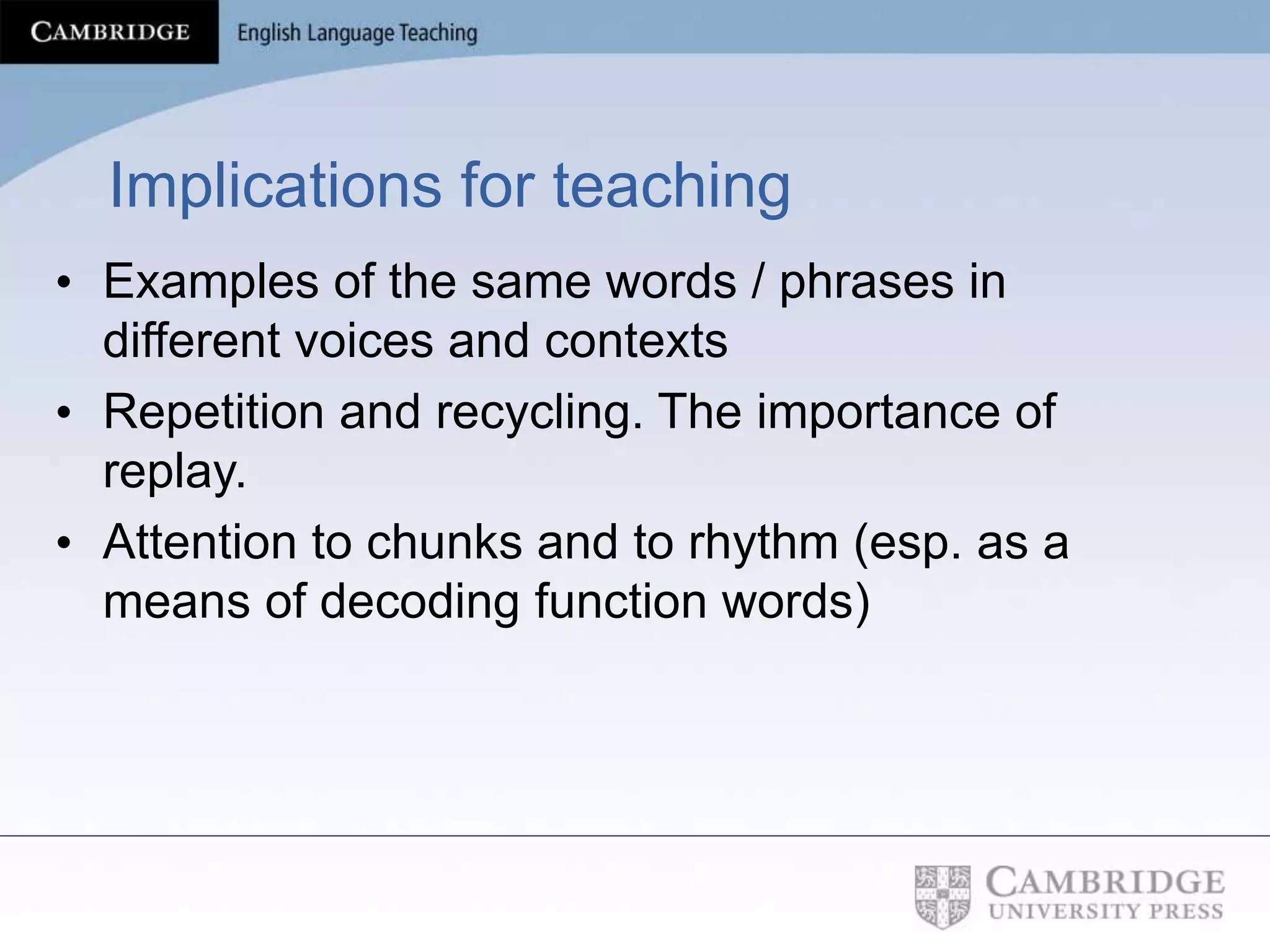 CAMBRIDGE English Language Teaching

Implications for teaching

• Examples of the same words / phrases in different voices and contexts

• Repetition and recycling. The importance of replay.

• Attention to chunks and to rhythm (esp. as a means of decoding function words)

CAMBRIDGE
UNIVERSITY PRESS